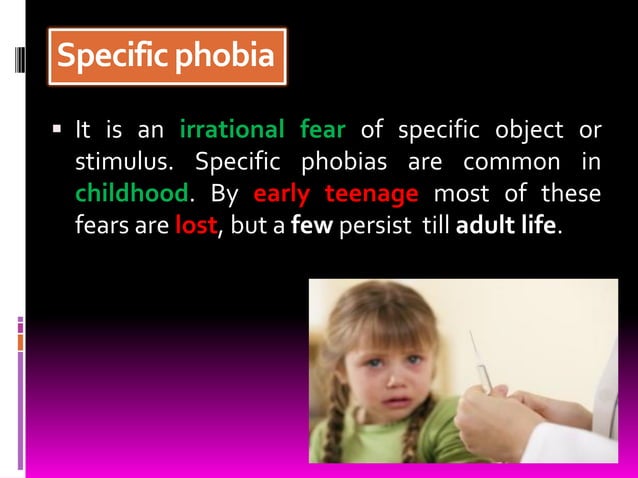 Specific phobia

▪ It is an irrational fear of specific object or stimulus. Specific phobias are common in childhood. By early teenage most of these fears are lost, but a few persist till adult life.